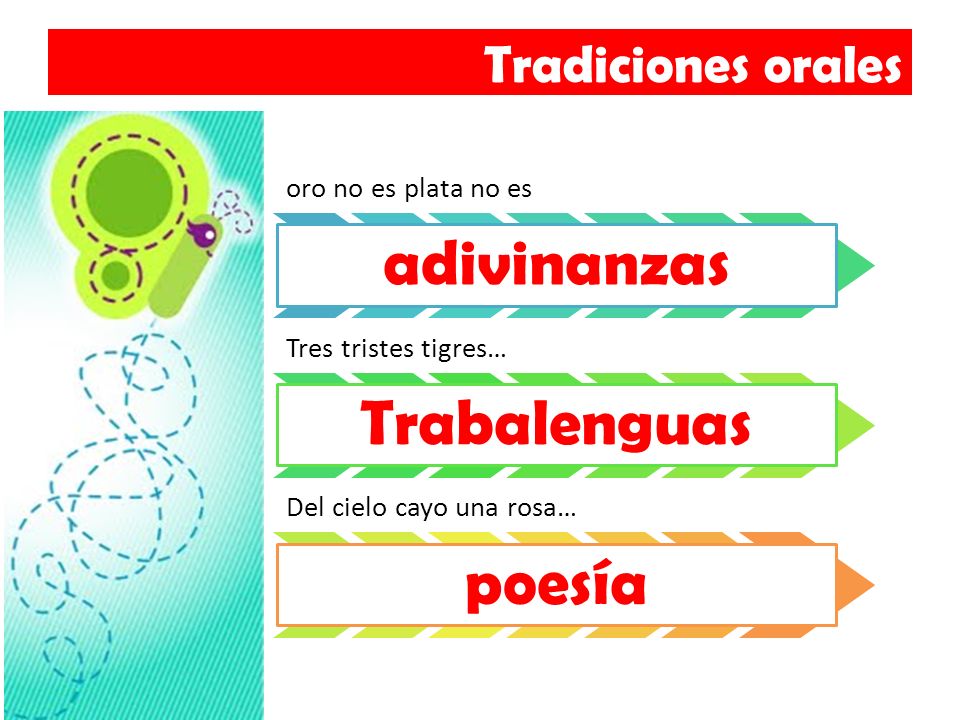 Tradiciones orales

oro no es plata no es

adivinanzas

Tres tristes tigres…

Trabalenguas

Del cielo cayo una rosa…

poesía